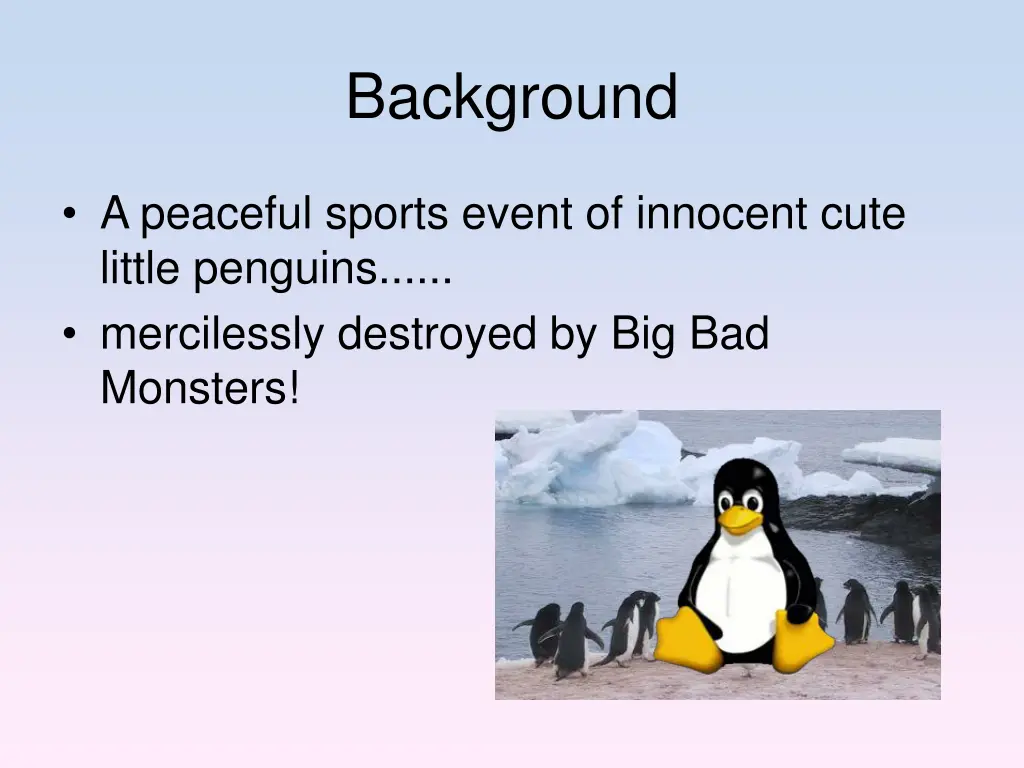 Background

• A peaceful sports event of innocent cute little penguins......
• mercilessly destroyed by Big Bad Monsters!